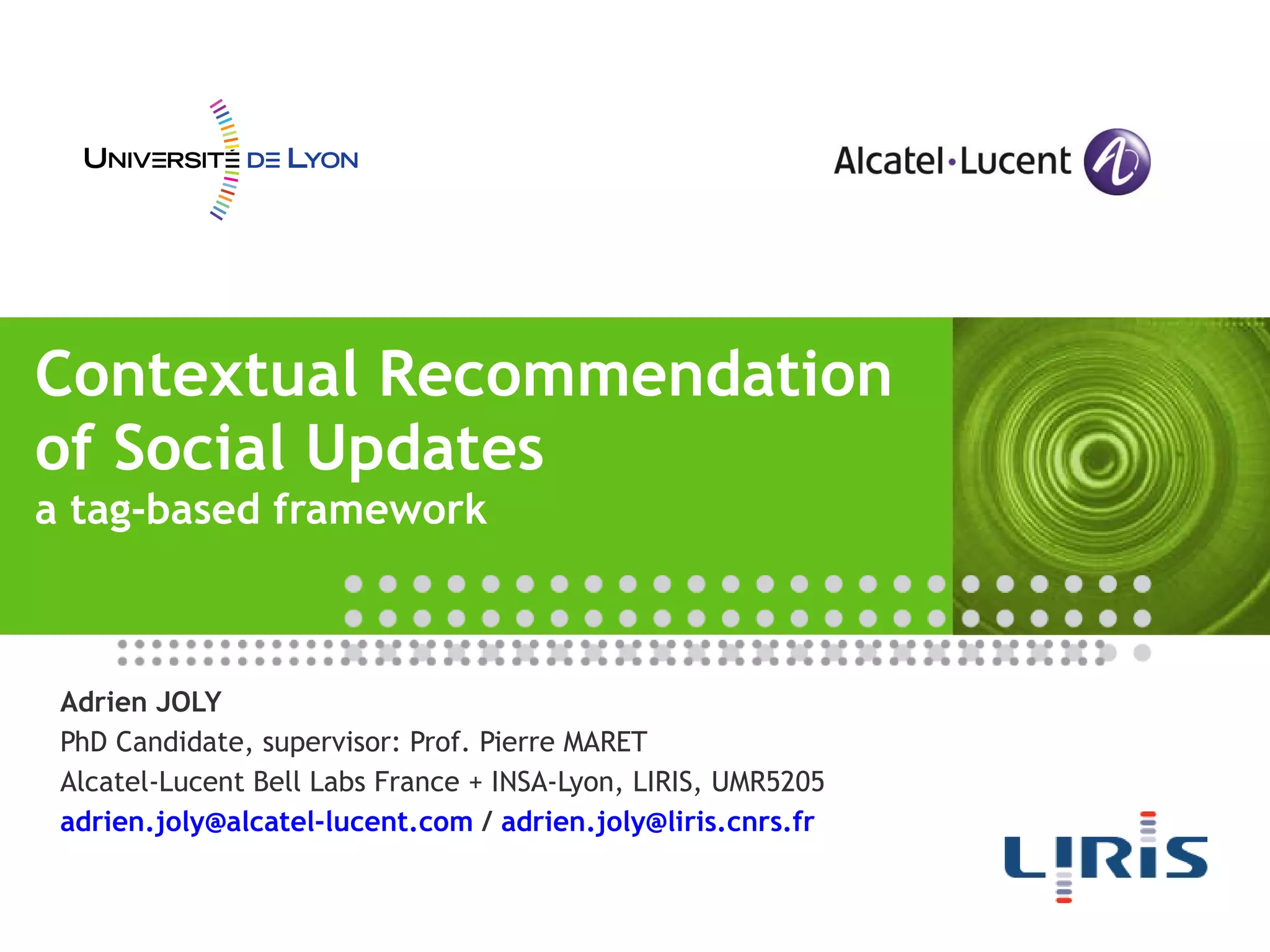 UNIVERSITÉ DE LYON

Alcatel·Lucent

Contextual Recommendation of Social Updates
a tag-based framework

Adrien JOLY
PhD Candidate, supervisor: Prof. Pierre MARET
Alcatel-Lucent Bell Labs France + INSA-Lyon, LIRIS, UMR5205
adrien.joly@alcatel-lucent.com / adrien.joly@liris.cnrs.fr

LIRIS